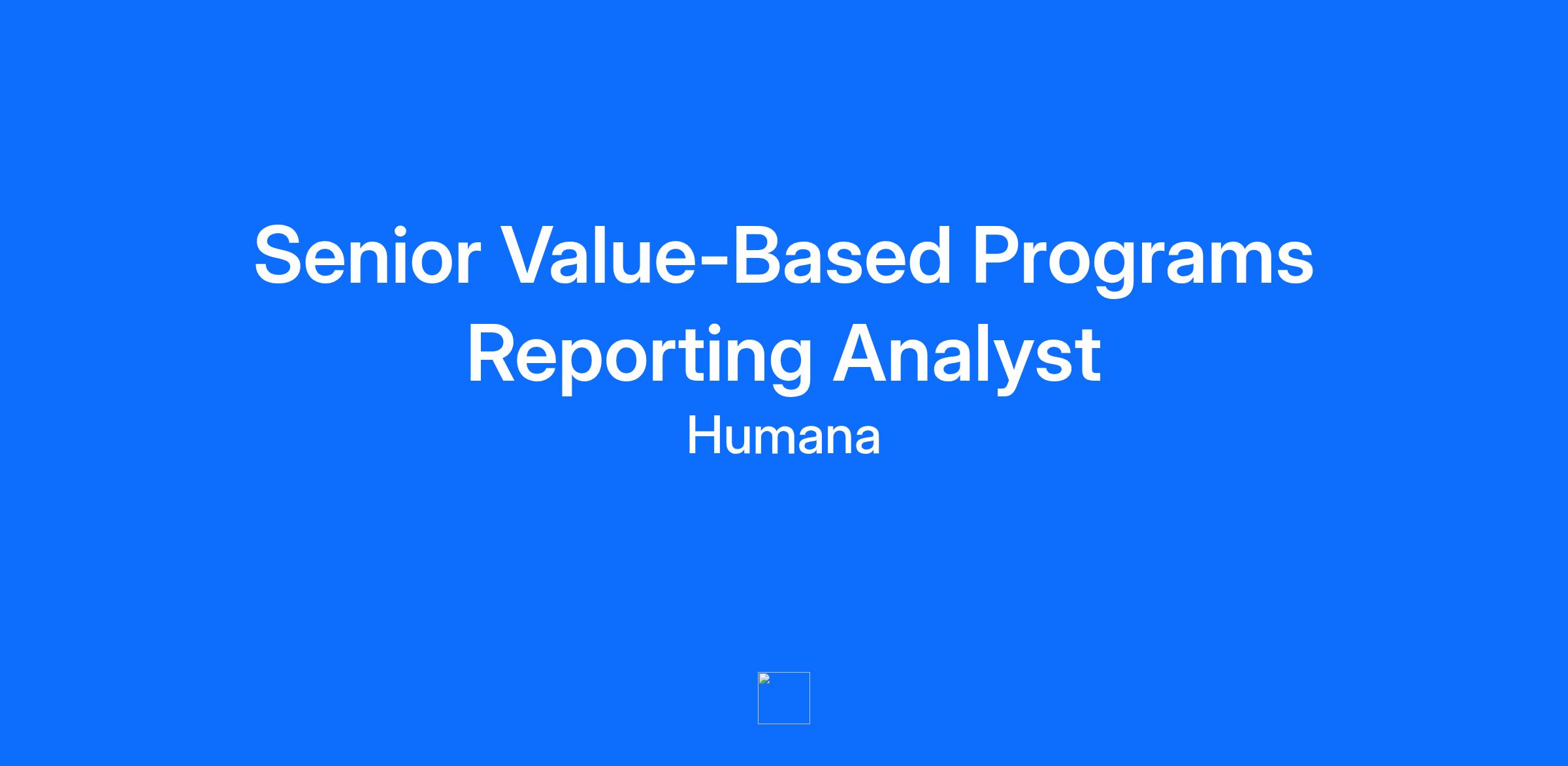 Senior Value-Based Programs Reporting Analyst

Humana